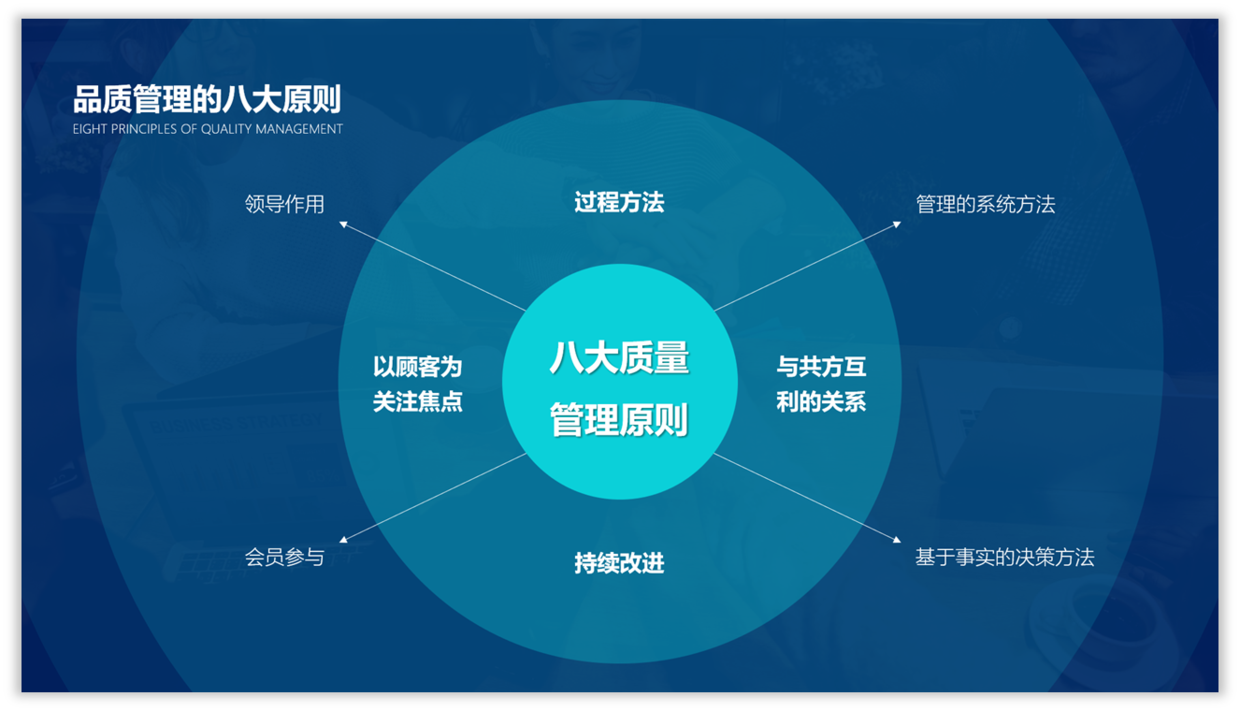 品质管理的八大原则
EIGHT PRINCIPLES OF QUALITY MANAGEMENT

领导作用

过程方法

管理的系统方法

以顾客为关注焦点

八大质量管理原则

与共方互利的关系

会员参与

持续改进

基于事实的决策方法